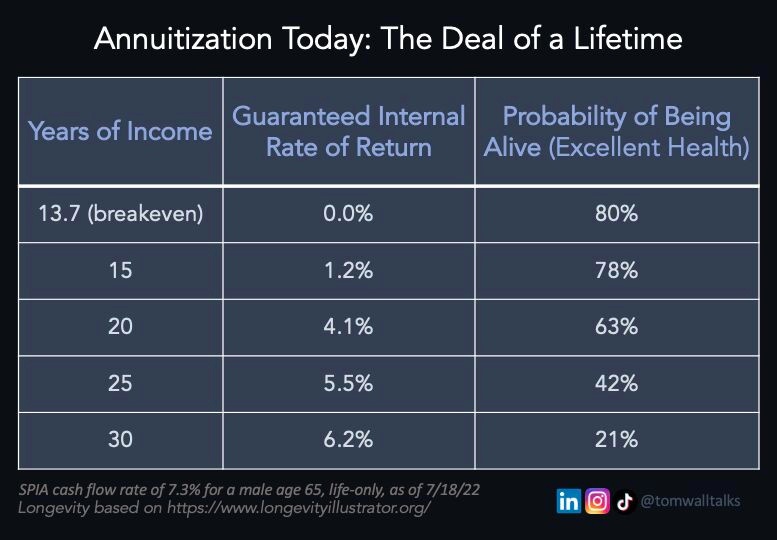 Annuitization Today: The Deal of a Lifetime

| Years of Income | Guaranteed Internal Rate of Return | Probability of Being Alive (Excellent Health) |
|---|---|---|
| 13.7 (breakeven) | 0.0% | 80% |
| 15 | 1.2% | 78% |
| 20 | 4.1% | 63% |
| 25 | 5.5% | 42% |
| 30 | 6.2% | 21% |

SPIA cash flow rate of 7.3% for a male age 65, life-only, as of 7/18/22
Longevity based on https://www.longevityillustrator.org/

in @tomwalltalks